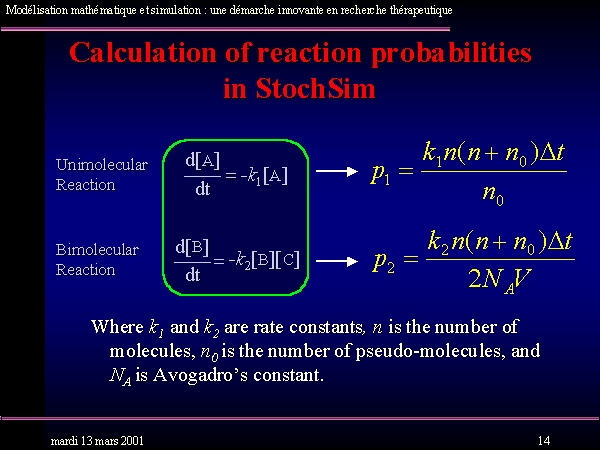 Modélisation mathématique et simulation : une démarche innovante en recherche thérapeutique

Calculation of reaction probabilities in StochSim

Unimolecular Reaction $\frac{d[A]}{dt} = -k_1[A]$ $p_1 = \frac{k_1 n(n+n_0)\Delta t}{n_0}$

Bimolecular Reaction $\frac{d[B]}{dt} = -k_2[B][C]$ $p_2 = \frac{k_2 n(n+n_0)\Delta t}{2N_A V}$

Where $k_1$ and $k_2$ are rate constants, $n$ is the number of molecules, $n_0$ is the number of pseudo-molecules, and $N_A$ is Avogadro's constant.

mardi 13 mars 2001

14